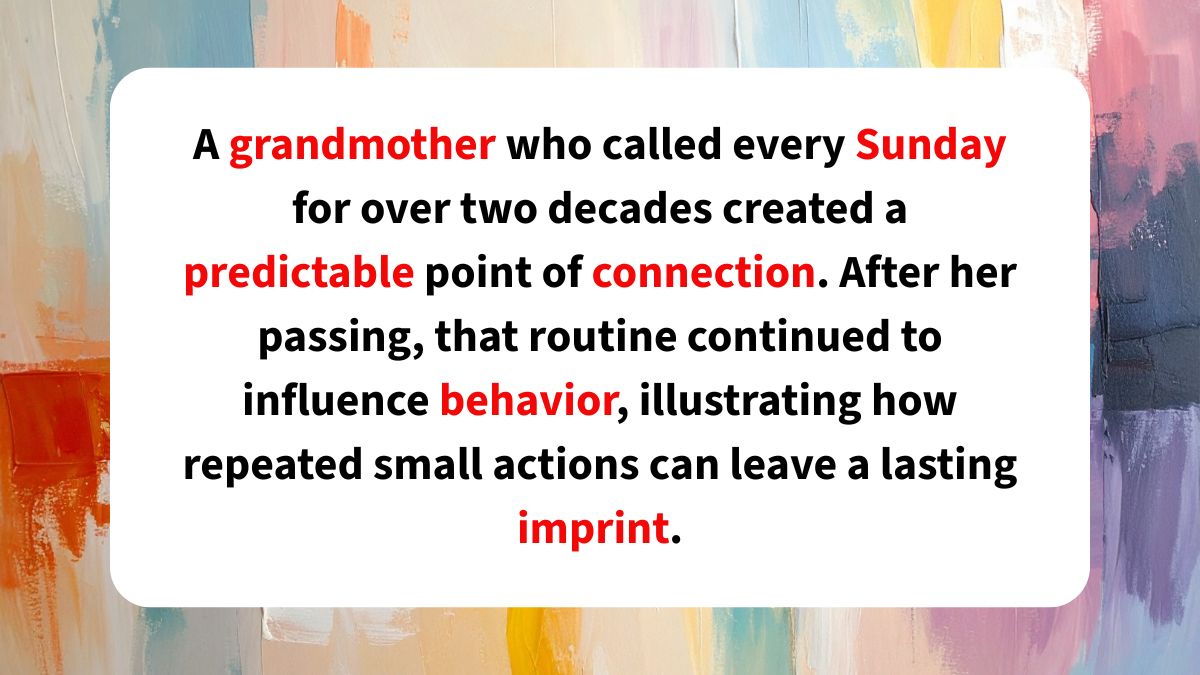 A grandmother who called every Sunday for over two decades created a predictable point of connection. After her passing, that routine continued to influence behavior, illustrating how repeated small actions can leave a lasting imprint.